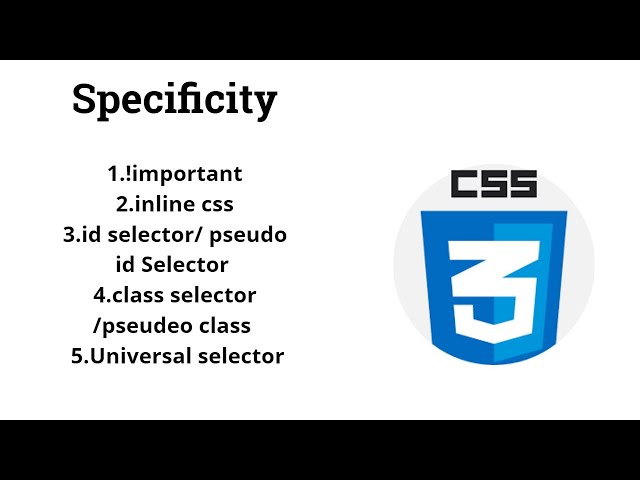 Specificity

1.!important
2.inline css
3.id selector/ pseudo id Selector
4.class selector /pseudeo class
5.Universal selector

CSS
3